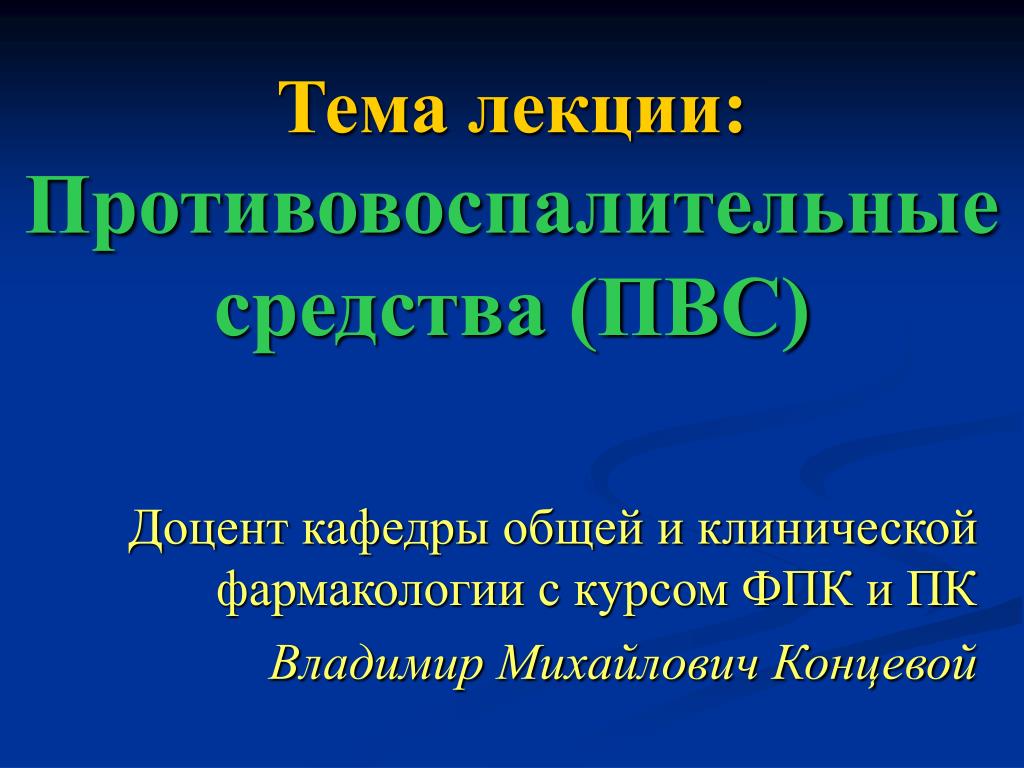 Тема лекции: Противовоспалительные средства (ПВС)

Доцент кафедры общей и клинической фармакологии с курсом ФПК и ПК

Владимир Михайлович Концевой